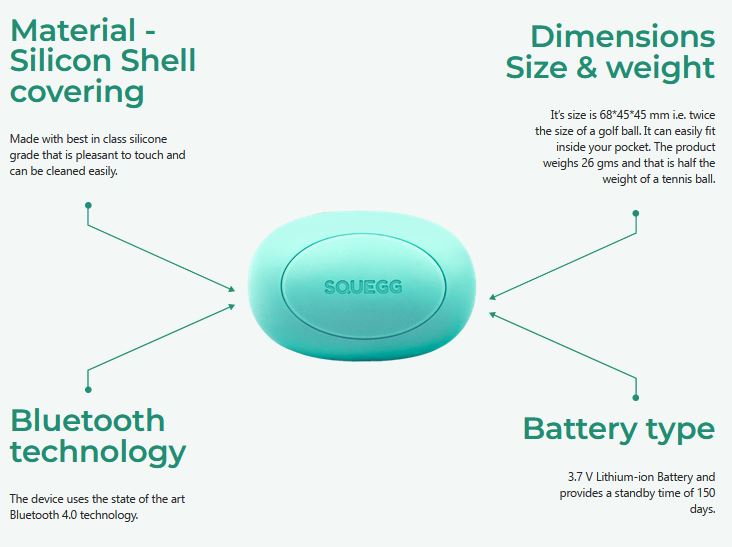 Material - Silicon Shell covering

Made with best in class silicone grade that is pleasant to touch and can be cleaned easily.

Dimensions Size & weight

It's size is 68*45*45 mm i.e. twice the size of a golf ball. It can easily fit inside your pocket. The product weighs 26 gms and that is half the weight of a tennis ball.

SQUEGG

Bluetooth technology

The device uses the state of the art Bluetooth 4.0 technology.

Battery type

3.7 V Lithium-ion Battery and provides a standby time of 150 days.